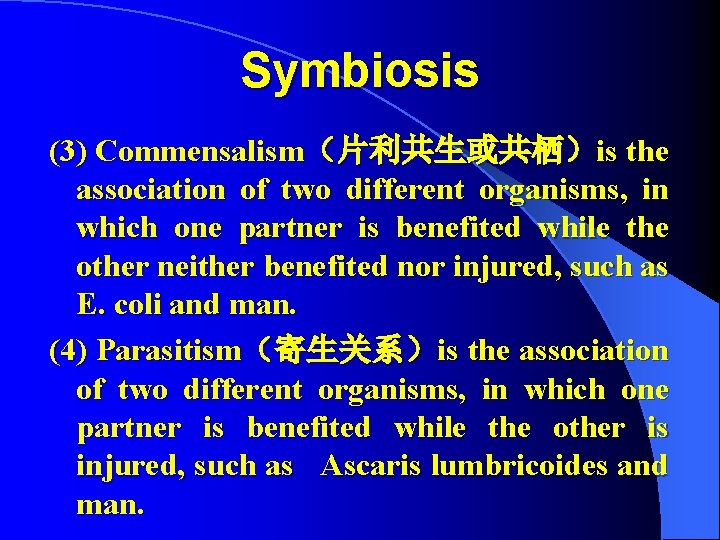 Symbiosis

(3) Commensalism（片利共生或共栖）is the association of two different organisms, in which one partner is benefited while the other neither benefited nor injured, such as E. coli and man.

(4) Parasitism（寄生关系）is the association of two different organisms, in which one partner is benefited while the other is injured, such as Ascaris lumbricoides and man.